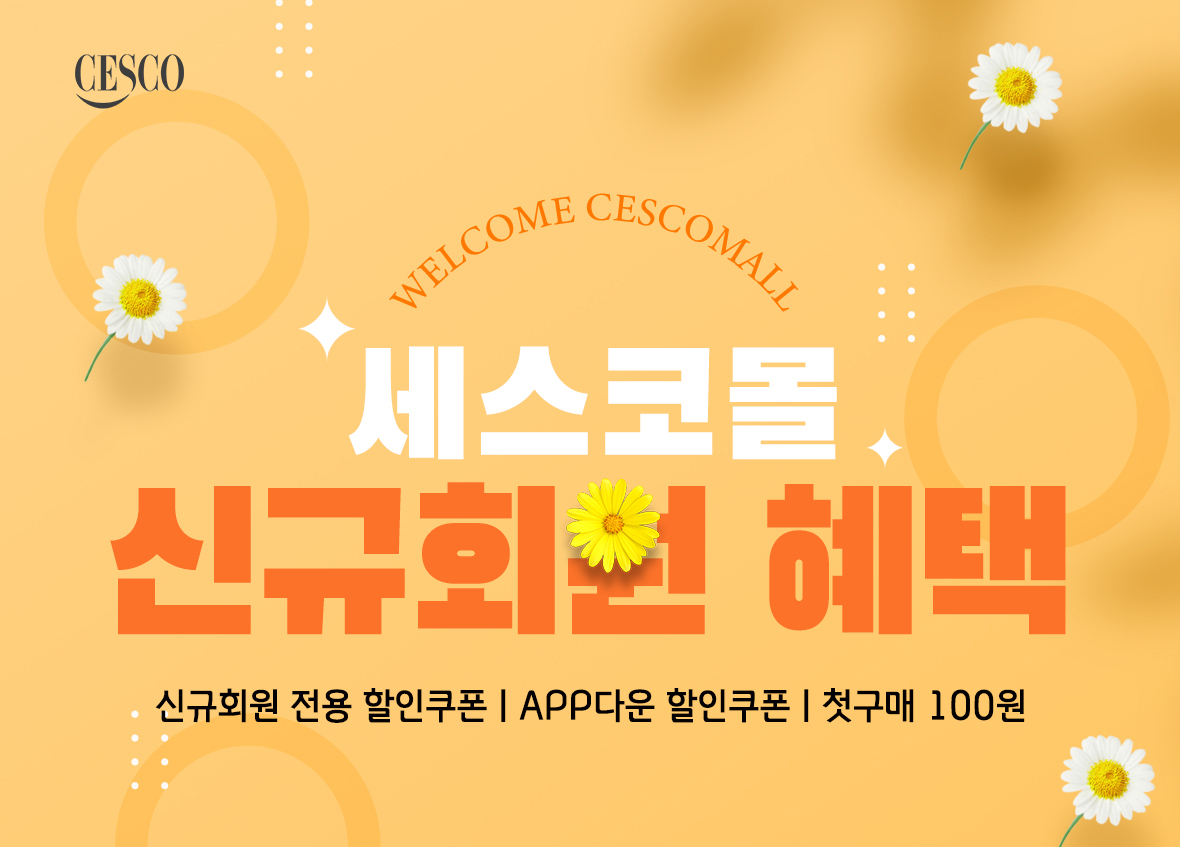 CESCO

WELCOME CESCOMALL

세스코몰

신규회원 혜택

신규회원 전용 할인쿠폰 | APP다운 할인쿠폰 | 첫구매 100원